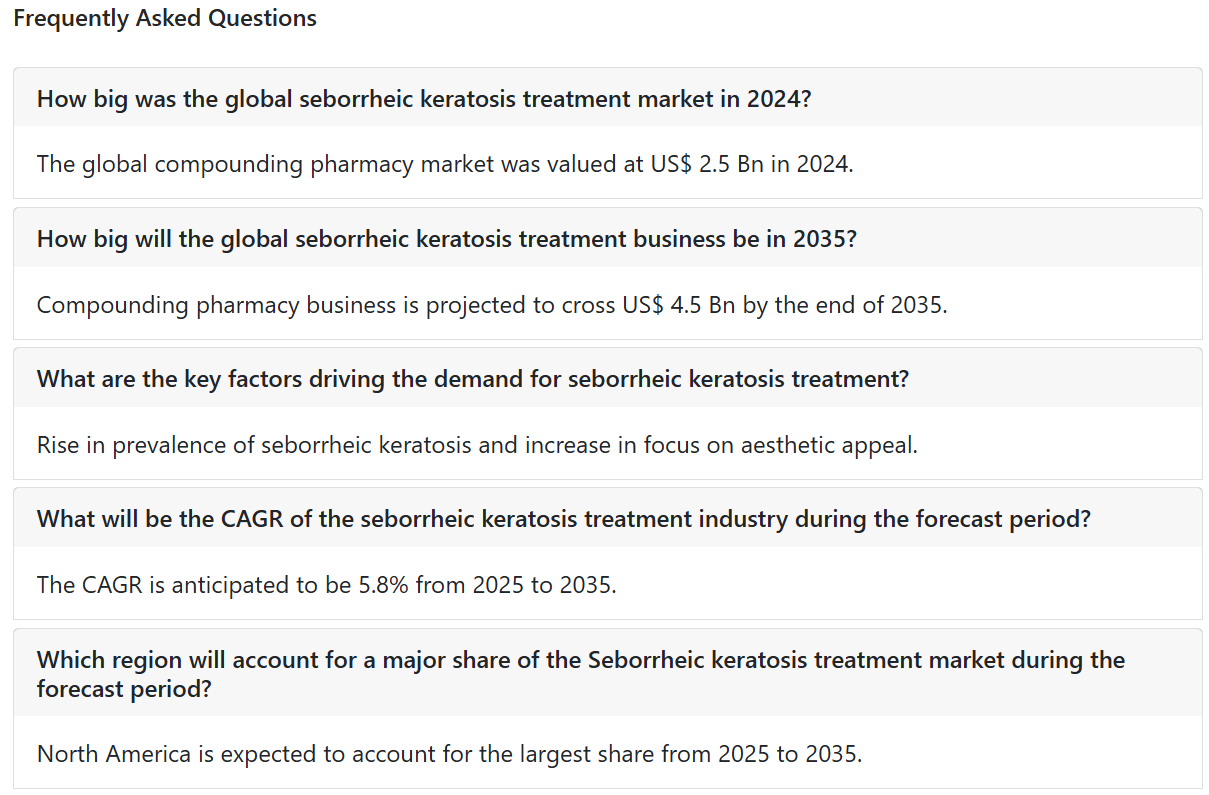 Frequently Asked Questions

How big was the global seborrheic keratosis treatment market in 2024?

The global compounding pharmacy market was valued at US$ 2.5 Bn in 2024.

How big will the global seborrheic keratosis treatment business be in 2035?

Compounding pharmacy business is projected to cross US$ 4.5 Bn by the end of 2035.

What are the key factors driving the demand for seborrheic keratosis treatment?

Rise in prevalence of seborrheic keratosis and increase in focus on aesthetic appeal.

What will be the CAGR of the seborrheic keratosis treatment industry during the forecast period?

The CAGR is anticipated to be 5.8% from 2025 to 2035.

Which region will account for a major share of the Seborrheic keratosis treatment market during the forecast period?

North America is expected to account for the largest share from 2025 to 2035.